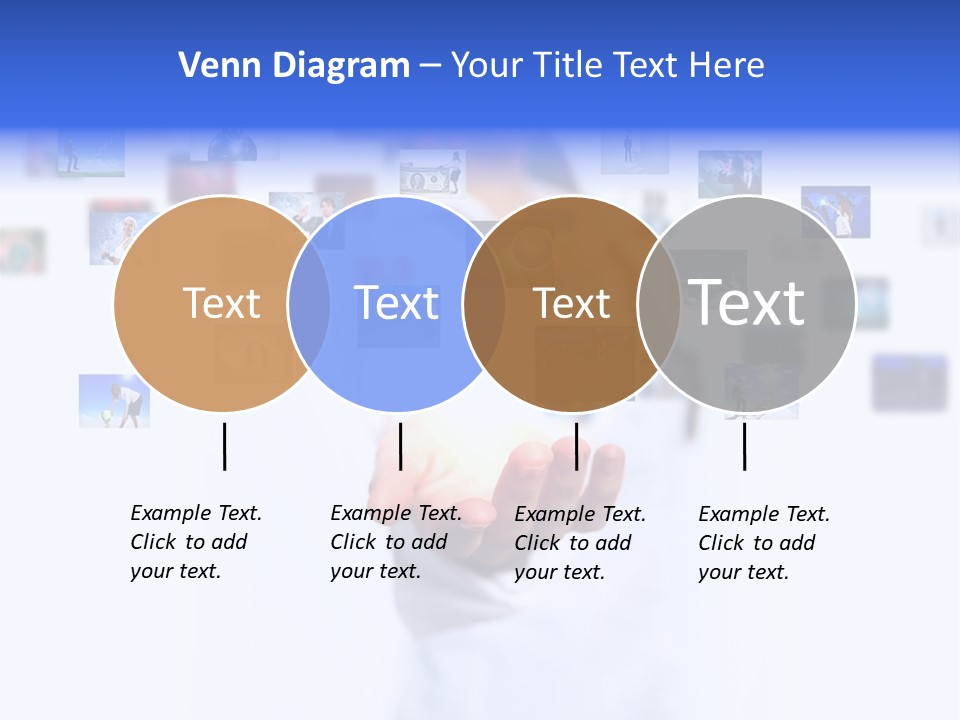 Venn Diagram – Your Title Text Here

Text

Text

Text

Text

Example Text. Click to add your text.

Example Text. Click to add your text.

Example Text. Click to add your text.

Example Text. Click to add your text.